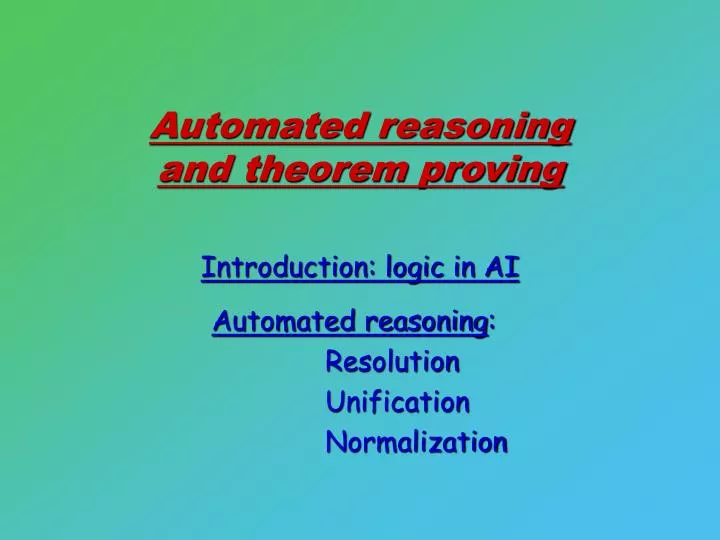 Automated reasoning and theorem proving

Introduction: logic in AI

Automated reasoning:

Resolution

Unification

Normalization